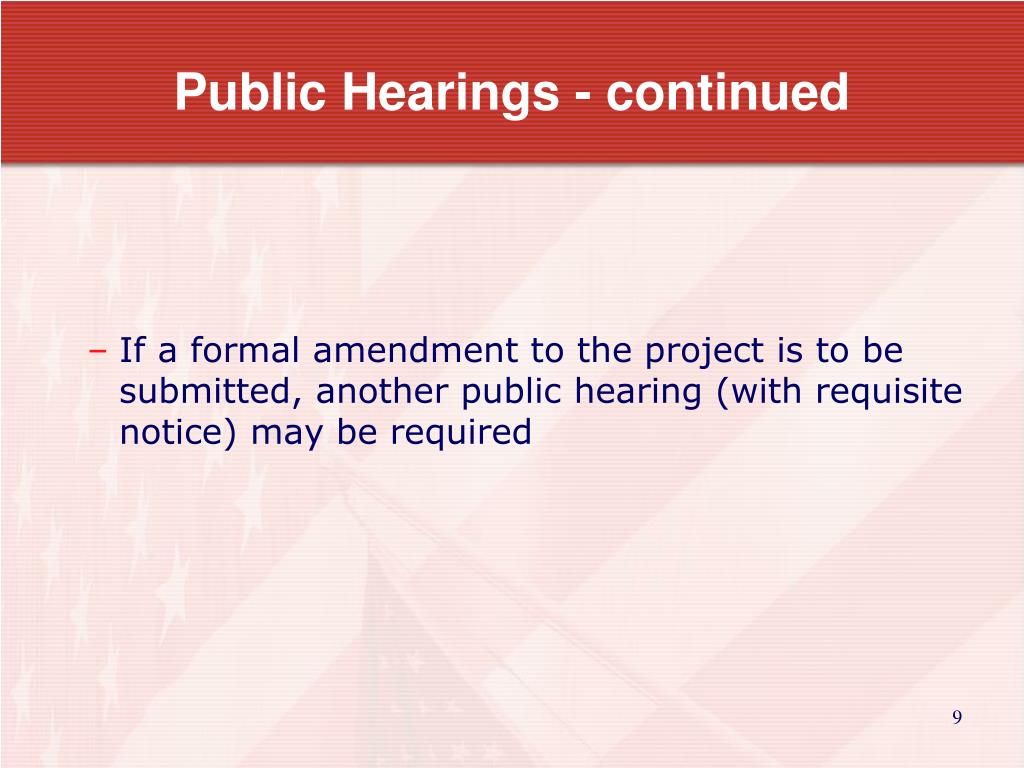 Public Hearings - continued

– If a formal amendment to the project is to be submitted, another public hearing (with requisite notice) may be required

9